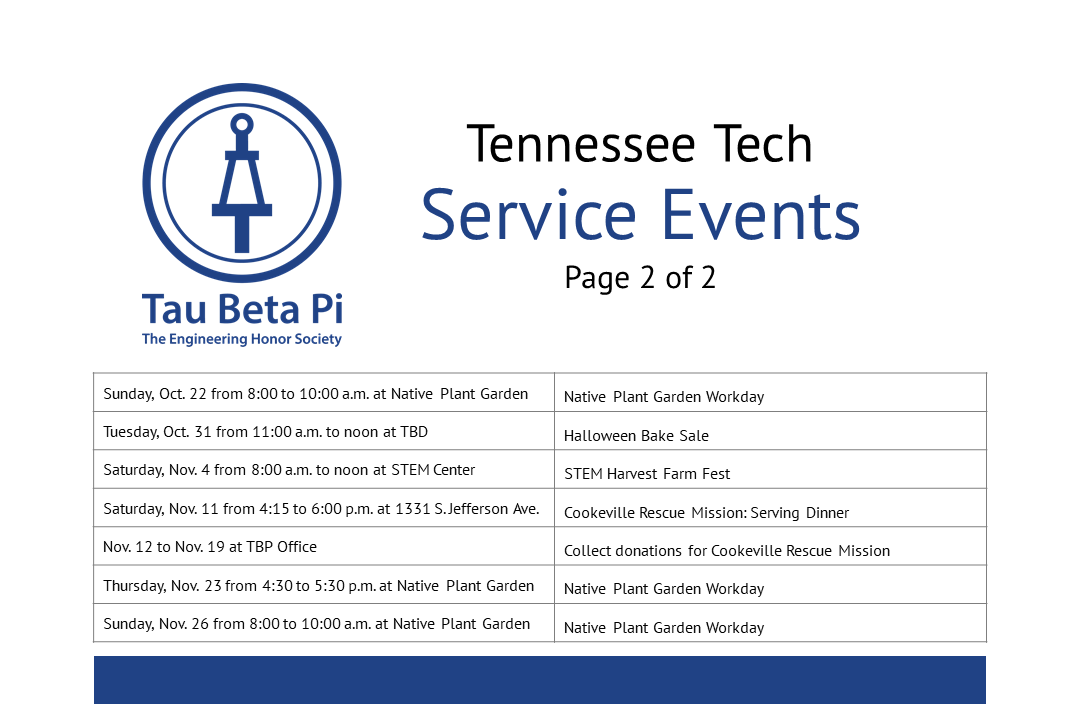 Tau Beta Pi
The Engineering Honor Society

Tennessee Tech
Service Events
Page 2 of 2

| | |
|---|---|
| Sunday, Oct. 22 from 8:00 to 10:00 a.m. at Native Plant Garden | Native Plant Garden Workday |
| Tuesday, Oct. 31 from 11:00 a.m. to noon at TBD | Halloween Bake Sale |
| Saturday, Nov. 4 from 8:00 a.m. to noon at STEM Center | STEM Harvest Farm Fest |
| Saturday, Nov. 11 from 4:15 to 6:00 p.m. at 1331 S. Jefferson Ave. | Cookeville Rescue Mission: Serving Dinner |
| Nov. 12 to Nov. 19 at TBP Office | Collect donations for Cookeville Rescue Mission |
| Thursday, Nov. 23 from 4:30 to 5:30 p.m. at Native Plant Garden | Native Plant Garden Workday |
| Sunday, Nov. 26 from 8:00 to 10:00 a.m. at Native Plant Garden | Native Plant Garden Workday |